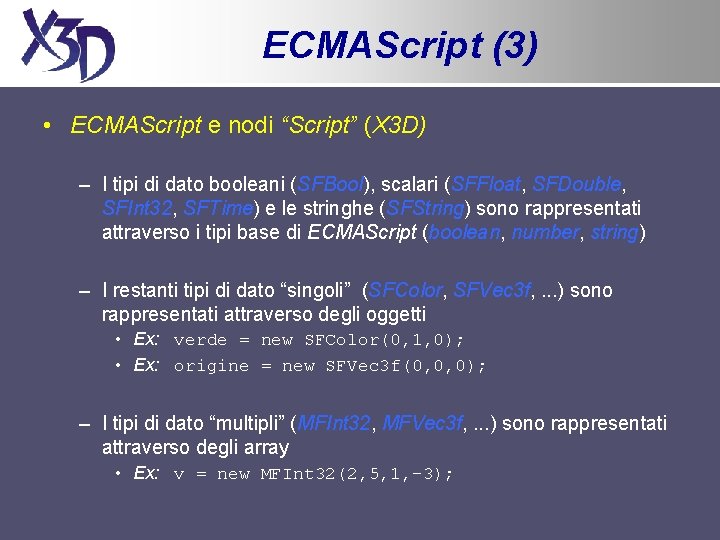 X3D

ECMAScript (3)

• ECMAScript e nodi “Script” (X3D)

– I tipi di dato booleani (SFBool), scalari (SFFloat, SFDouble, SFInt32, SFTime) e le stringhe (SFString) sono rappresentati attraverso i tipi base di ECMAScript (boolean, number, string)

– I restanti tipi di dato “singoli” (SFColor, SFVec3f, ...) sono rappresentati attraverso degli oggetti
• Ex: verde = new SFColor(0,1,0);
• Ex: origine = new SFVec3f(0,0,0);

– I tipi di dato “multipli” (MFInt32, MFVec3f, ...) sono rappresentati attraverso degli array
• Ex: v = new MFInt32(2,5,1,-3);